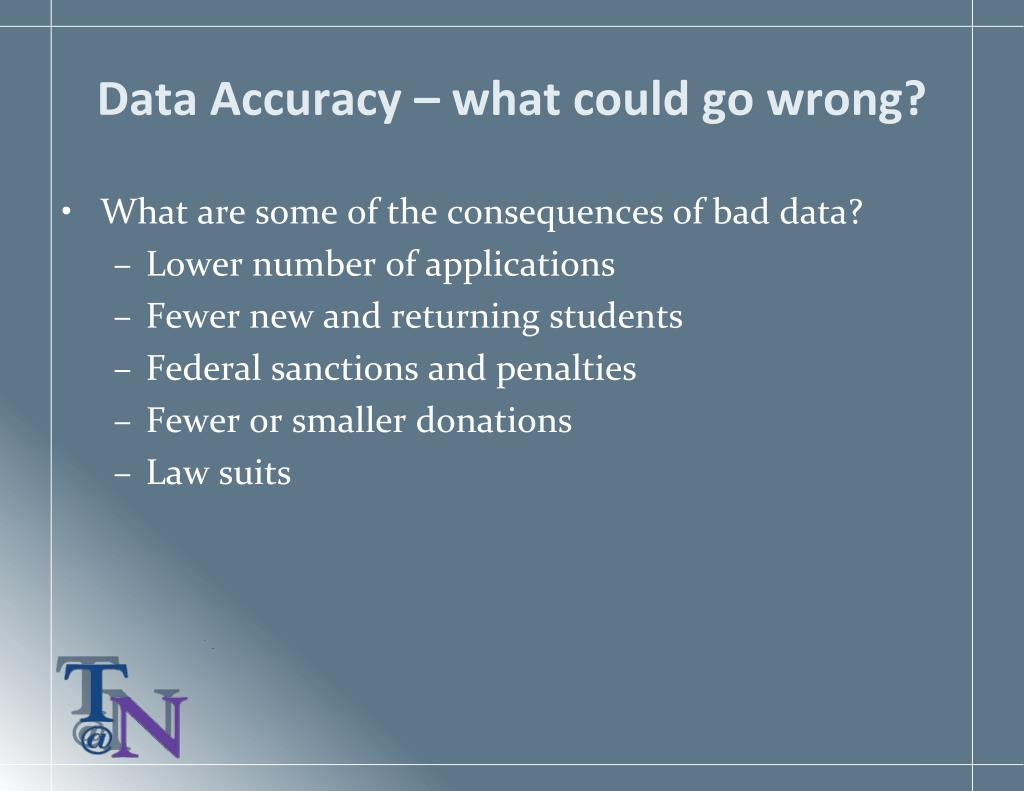 Data Accuracy – what could go wrong?

• What are some of the consequences of bad data?
– Lower number of applications
– Fewer new and returning students
– Federal sanctions and penalties
– Fewer or smaller donations
– Law suits

T@N